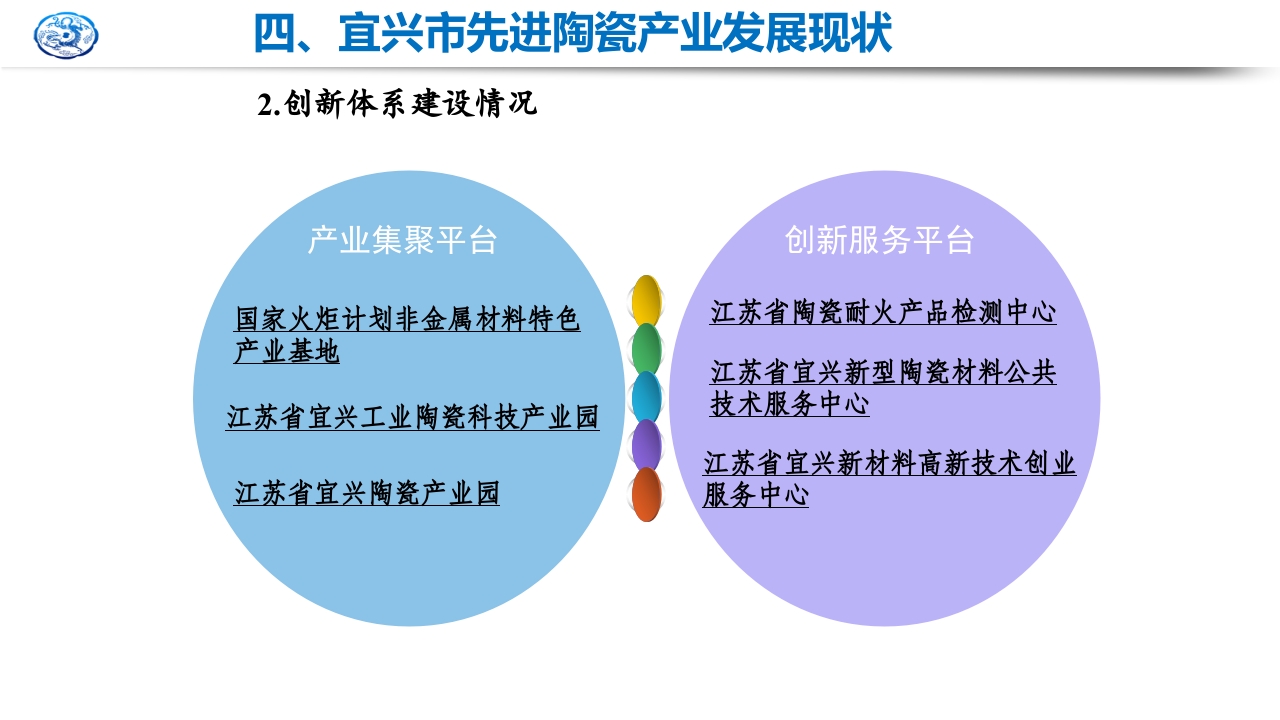 四、宜兴市先进陶瓷产业发展现状

2.创新体系建设情况

产业集聚平台

国家火炬计划非金属材料特色产业基地

江苏省宜兴工业陶瓷科技产业园

江苏省宜兴陶瓷产业园

创新服务平台

江苏省陶瓷耐火产品检测中心

江苏省宜兴新型陶瓷材料公共技术服务中心

江苏省宜兴新材料高新技术创业服务中心